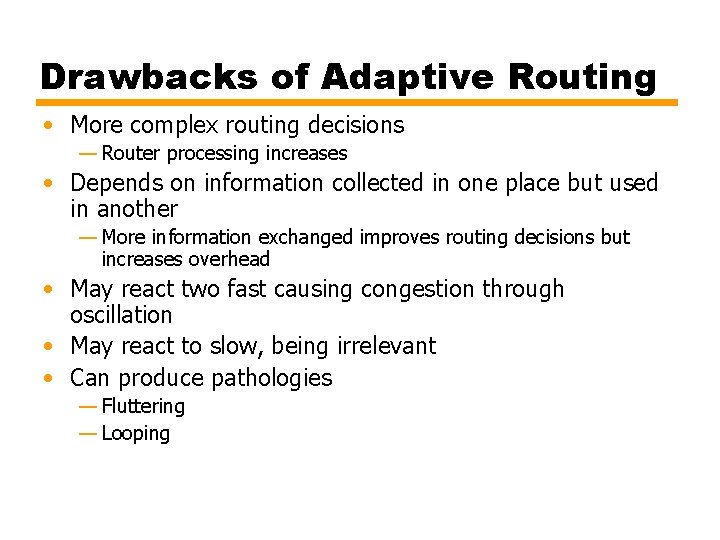 Drawbacks of Adaptive Routing

• More complex routing decisions
— Router processing increases
• Depends on information collected in one place but used in another
— More information exchanged improves routing decisions but increases overhead
• May react two fast causing congestion through oscillation
• May react to slow, being irrelevant
• Can produce pathologies
— Fluttering
— Looping